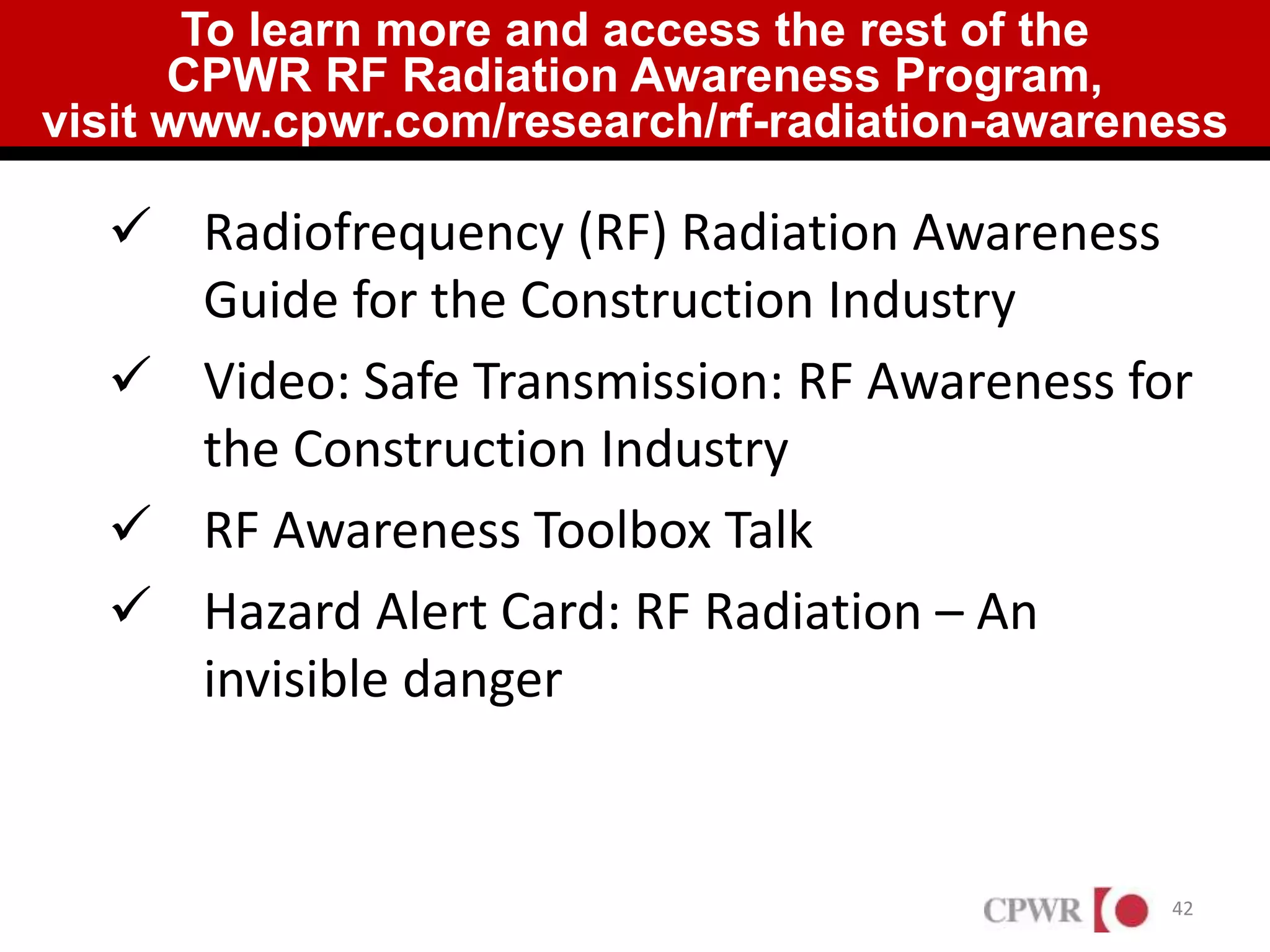 To learn more and access the rest of the CPWR RF Radiation Awareness Program, visit www.cpwr.com/research/rf-radiation-awareness

✓ Radiofrequency (RF) Radiation Awareness Guide for the Construction Industry

✓ Video: Safe Transmission: RF Awareness for the Construction Industry

✓ RF Awareness Toolbox Talk

✓ Hazard Alert Card: RF Radiation – An invisible danger

CPWR

42